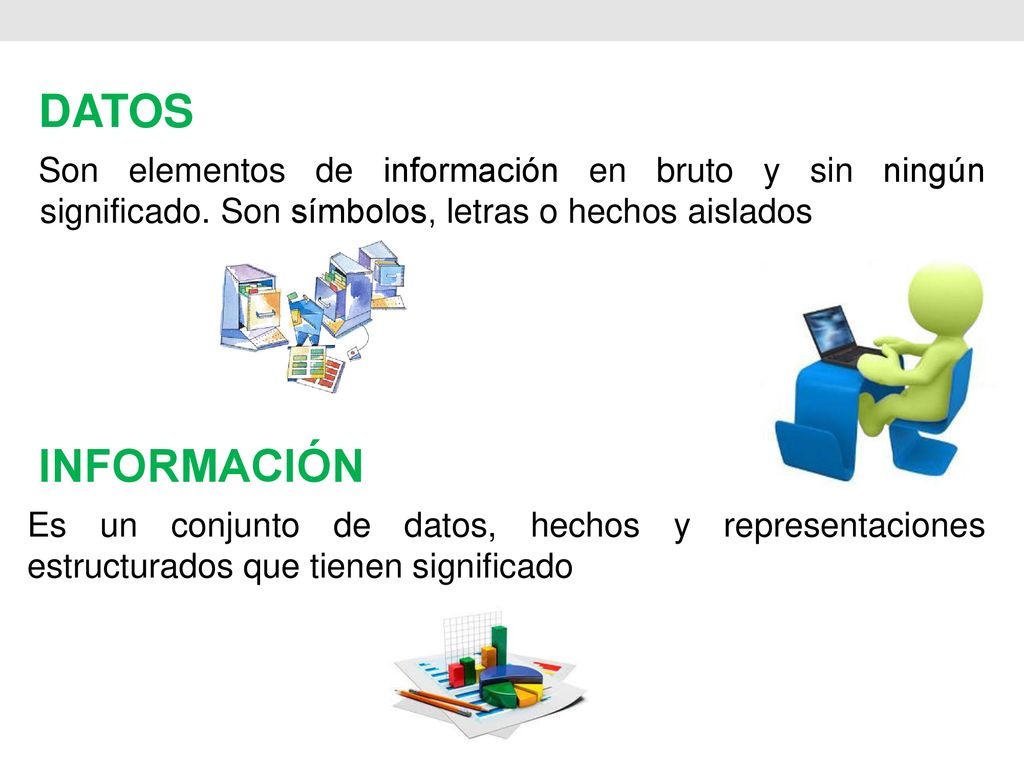 DATOS

Son elementos de información en bruto y sin ningún significado. Son símbolos, letras o hechos aislados

INFORMACIÓN

Es un conjunto de datos, hechos y representaciones estructurados que tienen significado